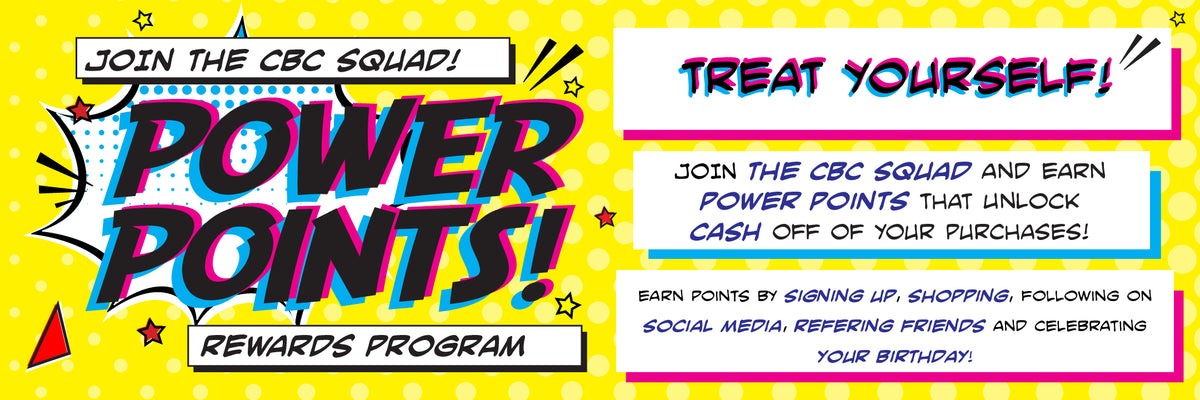 JOIN THE CBC SQUAD!

POWER POINTS!

REWARDS PROGRAM

TREAT YOURSELF!

JOIN THE CBC SQUAD AND EARN POWER POINTS THAT UNLOCK CASH OFF OF YOUR PURCHASES!

EARN POINTS BY SIGNING UP, SHOPPING, FOLLOWING ON SOCIAL MEDIA, REFERING FRIENDS AND CELEBRATING YOUR BIRTHDAY!